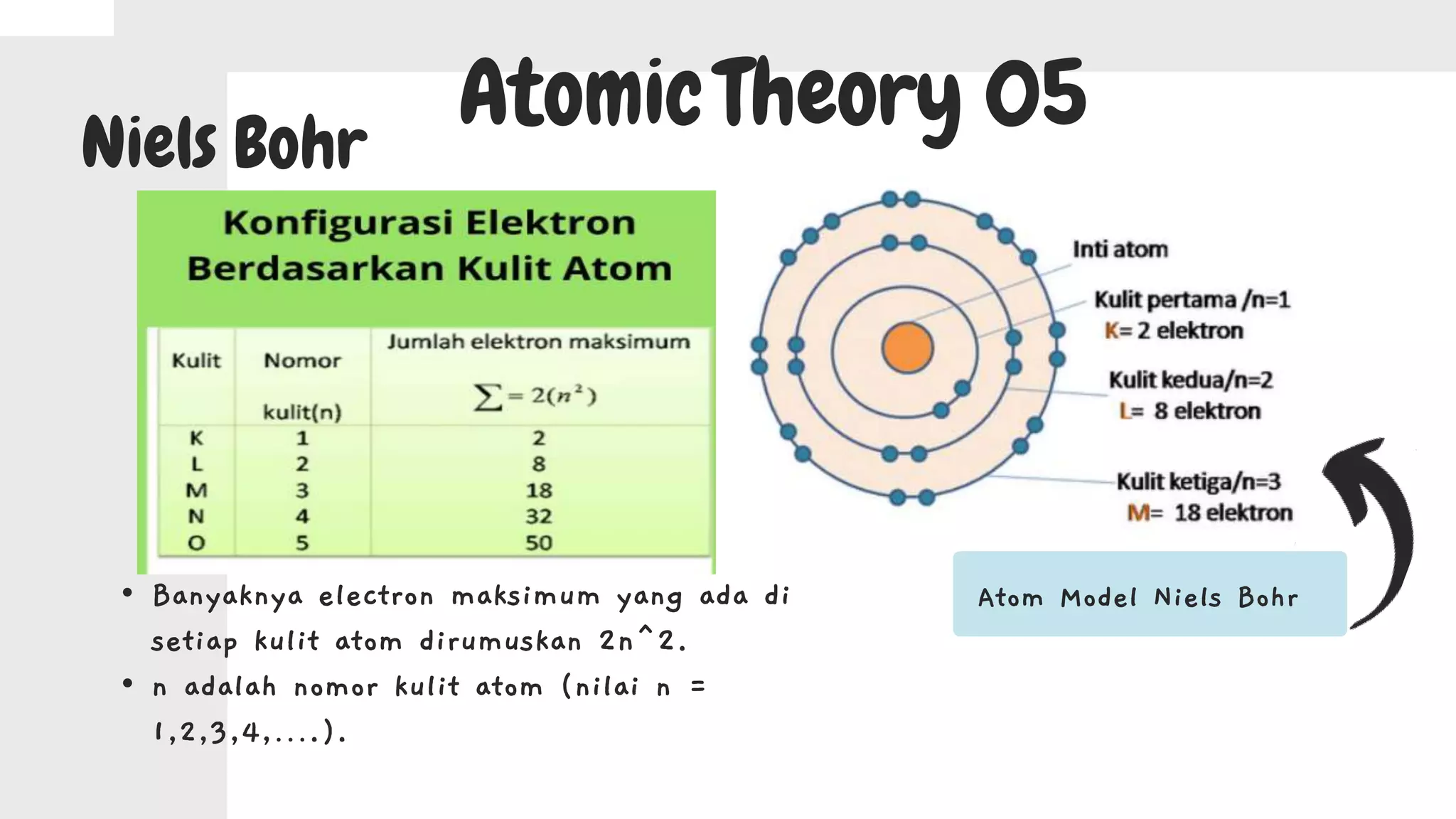 Atomic Theory 05

Niels Bohr

Konfigurasi Elektron Berdasarkan Kulit Atom

| Kulit | Nomor kulit(n) | Jumlah elektron maksimum $\sum = 2(n^2)$ |
|---|---|---|
| K | 1 | 2 |
| L | 2 | 8 |
| M | 3 | 18 |
| N | 4 | 32 |
| O | 5 | 50 |

Inti atom

Kulit pertama /n=1
K= 2 elektron

Kulit kedua/n=2
L= 8 elektron

Kulit ketiga/n=3
M= 18 elektron

Atom Model Niels Bohr

• Banyaknya electron maksimum yang ada di setiap kulit atom dirumuskan 2n^2.
• n adalah nomor kulit atom (nilai n = 1,2,3,4,....).